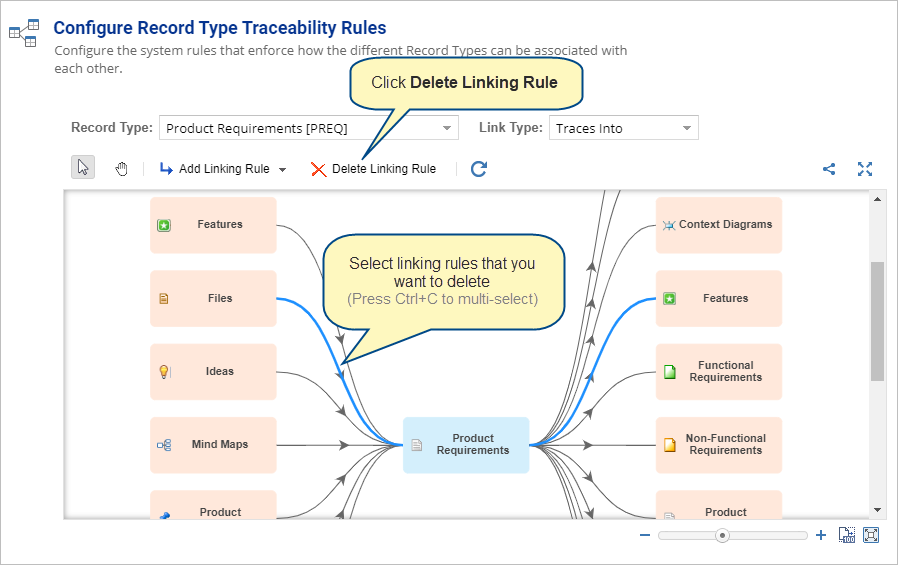 Configure Record Type Traceability Rules
Configure the system rules that enforce how the different Record Types can be associated with each other.

Click **Delete Linking Rule**

Record Type: Product Requirements [PREQ]
Link Type: Traces Into

Add Linking Rule
Delete Linking Rule

Features
Files
Ideas
Mind Maps
Product

Select linking rules that you want to delete
(Press Ctrl+C to multi-select)

Product Requirements

Context Diagrams
Features
Functional Requirements
Non-Functional Requirements
Product